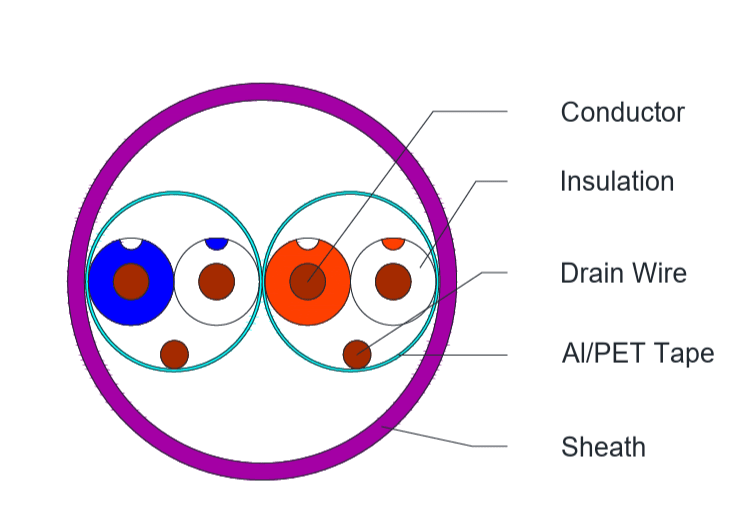 Conductor
Insulation
Drain Wire
Al/PET Tape
Sheath